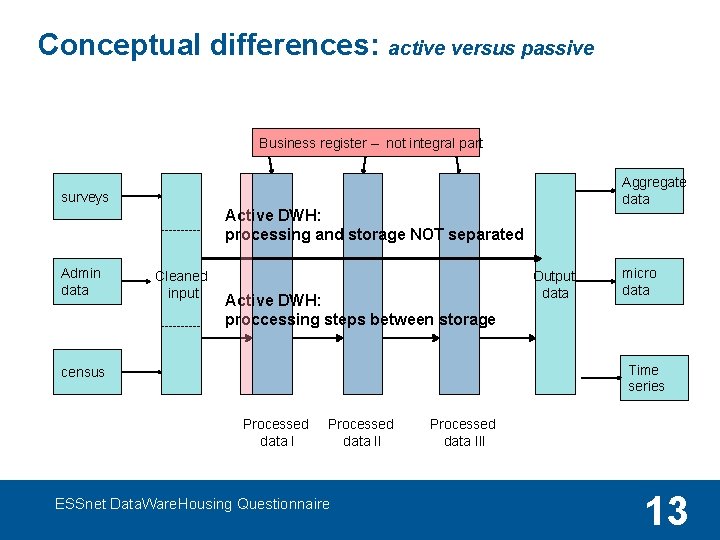 Conceptual differences: active versus passive

Business register – not integral part

surveys

Admin data

census

Cleaned input

Active DWH:
processing and storage NOT separated

Active DWH:
proccessing steps between storage

Output data

Aggregate data

micro data

Time series

Processed data I

Processed data II

Processed data III

ESSnet DataWareHousing Questionnaire

13